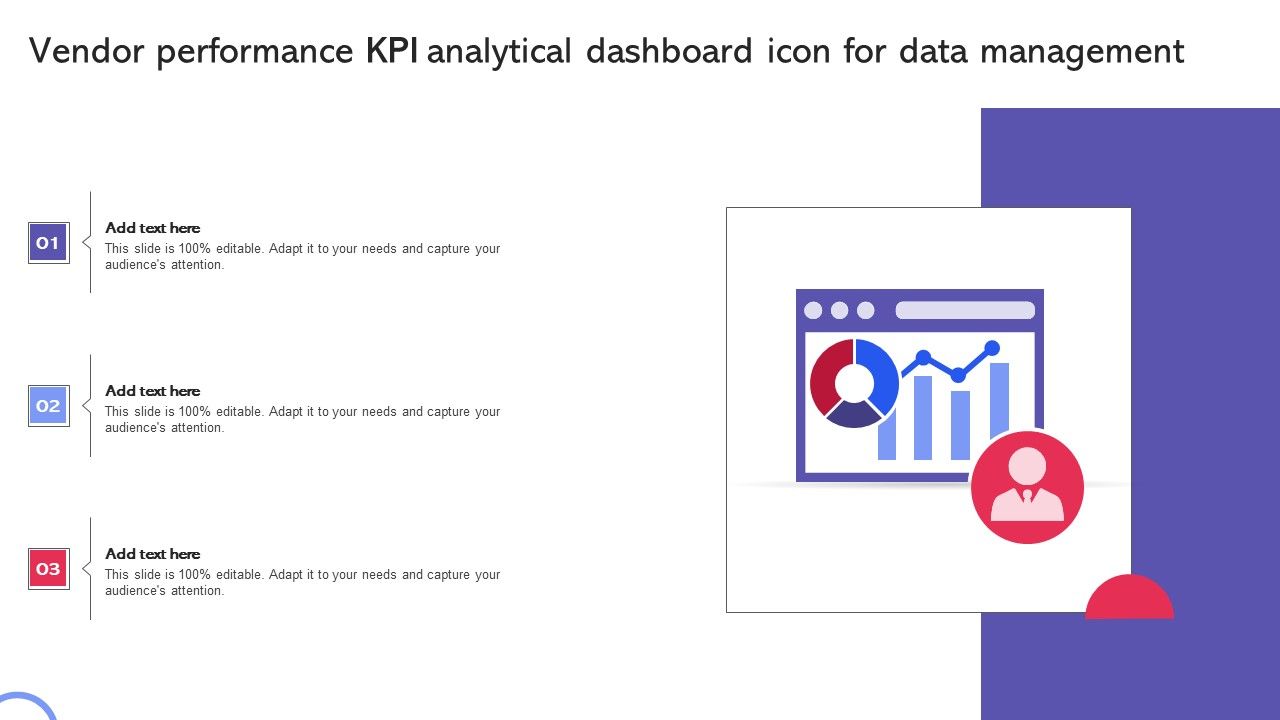 Vendor performance KPI analytical dashboard icon for data management

01

Add text here
This slide is 100% editable. Adapt it to your needs and capture your audience's attention.

02

Add text here
This slide is 100% editable. Adapt it to your needs and capture your audience's attention.

03

Add text here
This slide is 100% editable. Adapt it to your needs and capture your audience's attention.